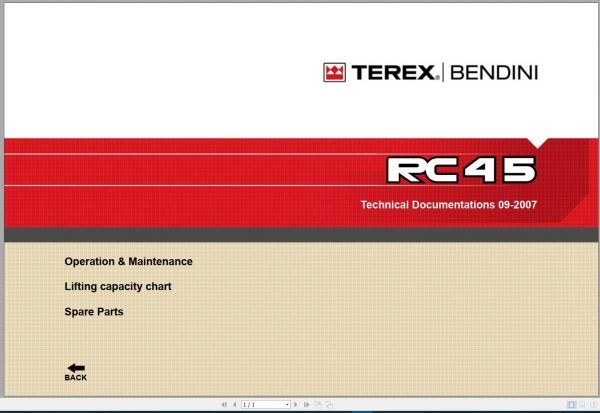 TEREX® | BENDINI

RC45

Technical Documentations 09-2007

Operation & Maintenance

Lifting capacity chart

Spare Parts

BACK

1 / 1